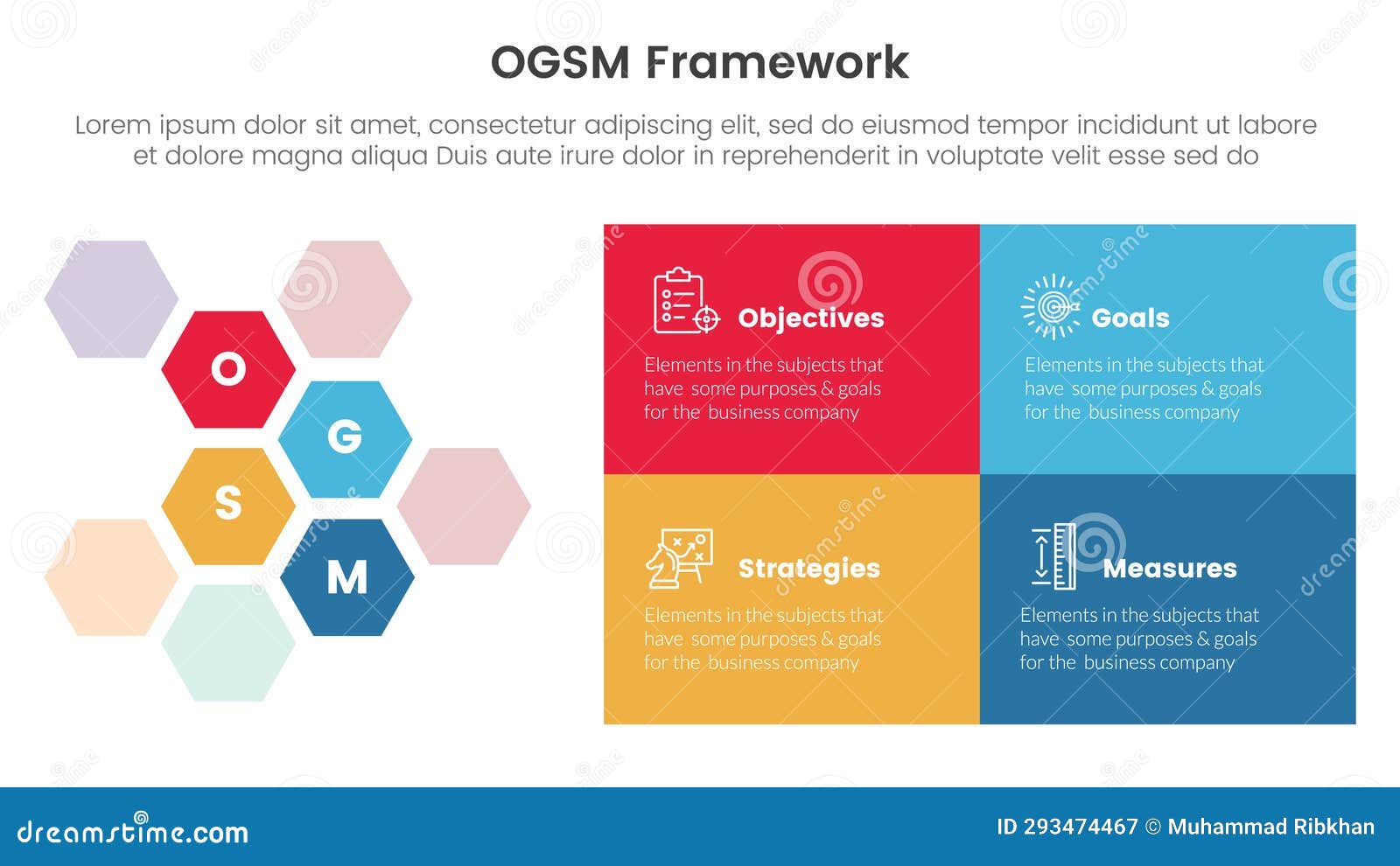 OGSM Framework

Lorem ipsum dolor sit amet, consectetur adipiscing elit, sed do eiusmod tempor incididunt ut labore et dolore magna aliqua Duis aute irure dolor in reprehenderit in voluptate velit esse sed do

O
G
S
M

Objectives

Elements in the subjects that have some purposes & goals for the business company

Goals

Elements in the subjects that have some purposes & goals for the business company

Strategies

Elements in the subjects that have some purposes & goals for the business company

Measures

Elements in the subjects that have some purposes & goals for the business company

dreamstime.com

ID 293474467 © Muhammad Ribkhan